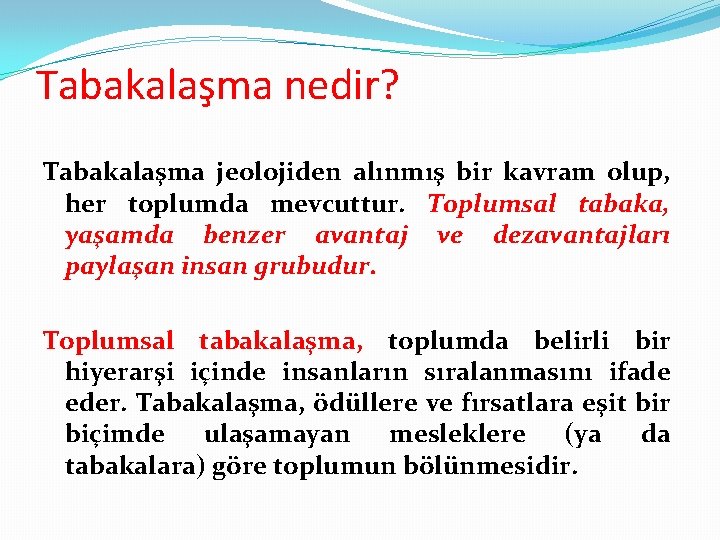 Tabakalaşma nedir?

Tabakalaşma jeolojiden alınmış bir kavram olup, her toplumda mevcuttur. Toplumsal tabaka, yaşamda benzer avantaj ve dezavantajları paylaşan insan grubudur.

Toplumsal tabakalaşma, toplumda belirli bir hiyerarşi içinde insanların sıralanmasını ifade eder. Tabakalaşma, ödüllere ve fırsatlara eşit bir biçimde ulaşamayan mesleklere (ya da tabakalara) göre toplumun bölünmesidir.